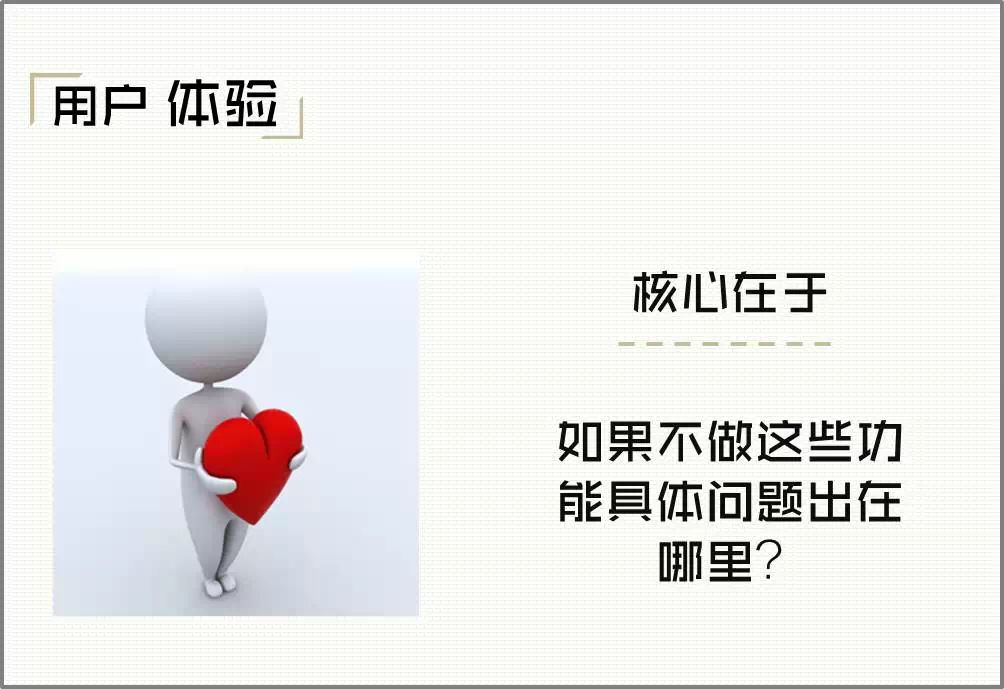 用户 体验

核心在于

如果不做这些功能具体问题出在哪里?